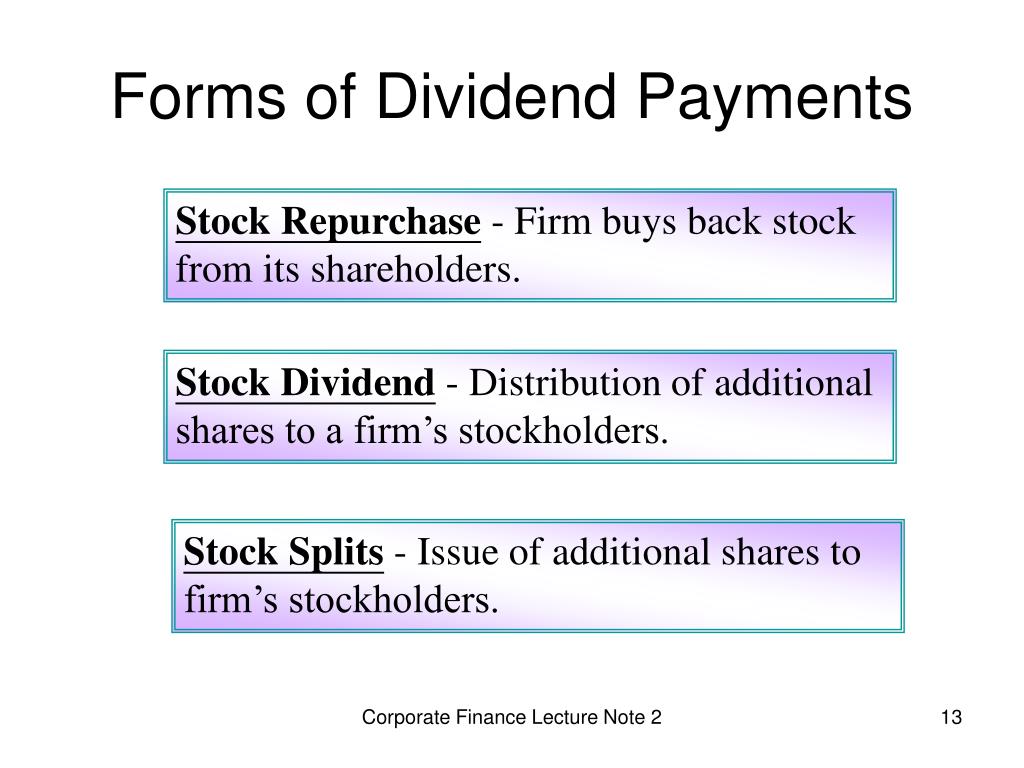 Forms of Dividend Payments

Stock Repurchase - Firm buys back stock from its shareholders.

Stock Dividend - Distribution of additional shares to a firm’s stockholders.

Stock Splits - Issue of additional shares to firm’s stockholders.

Corporate Finance Lecture Note 2

13